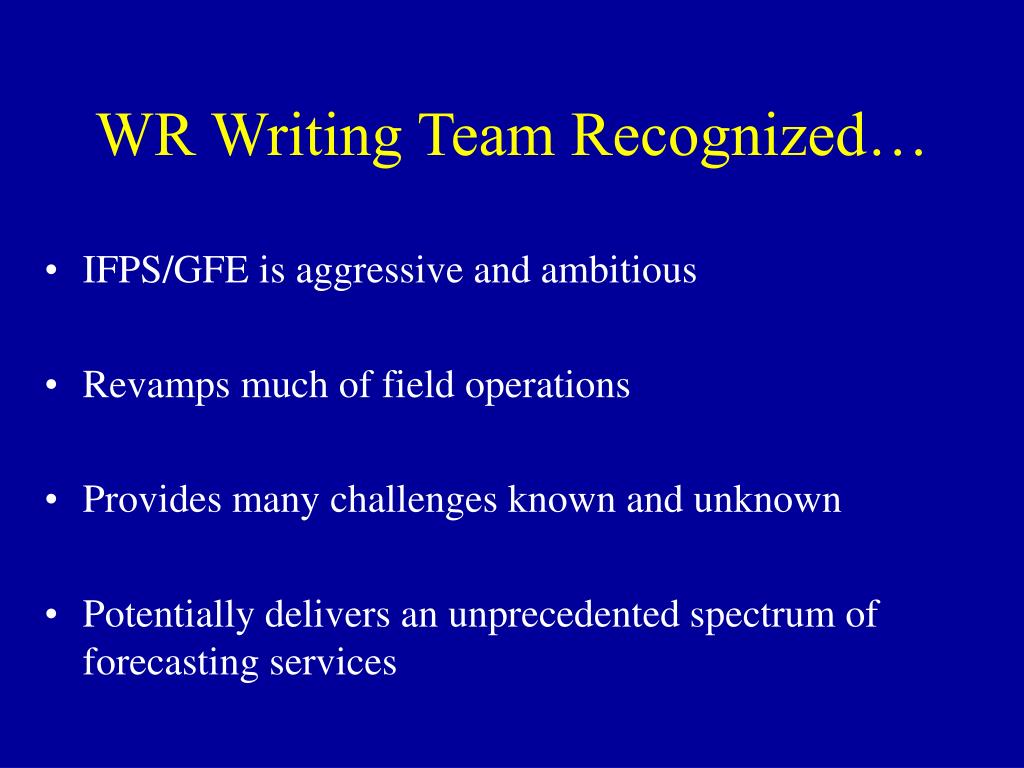 WR Writing Team Recognized…

• IFPS/GFE is aggressive and ambitious

• Revamps much of field operations

• Provides many challenges known and unknown

• Potentially delivers an unprecedented spectrum of forecasting services